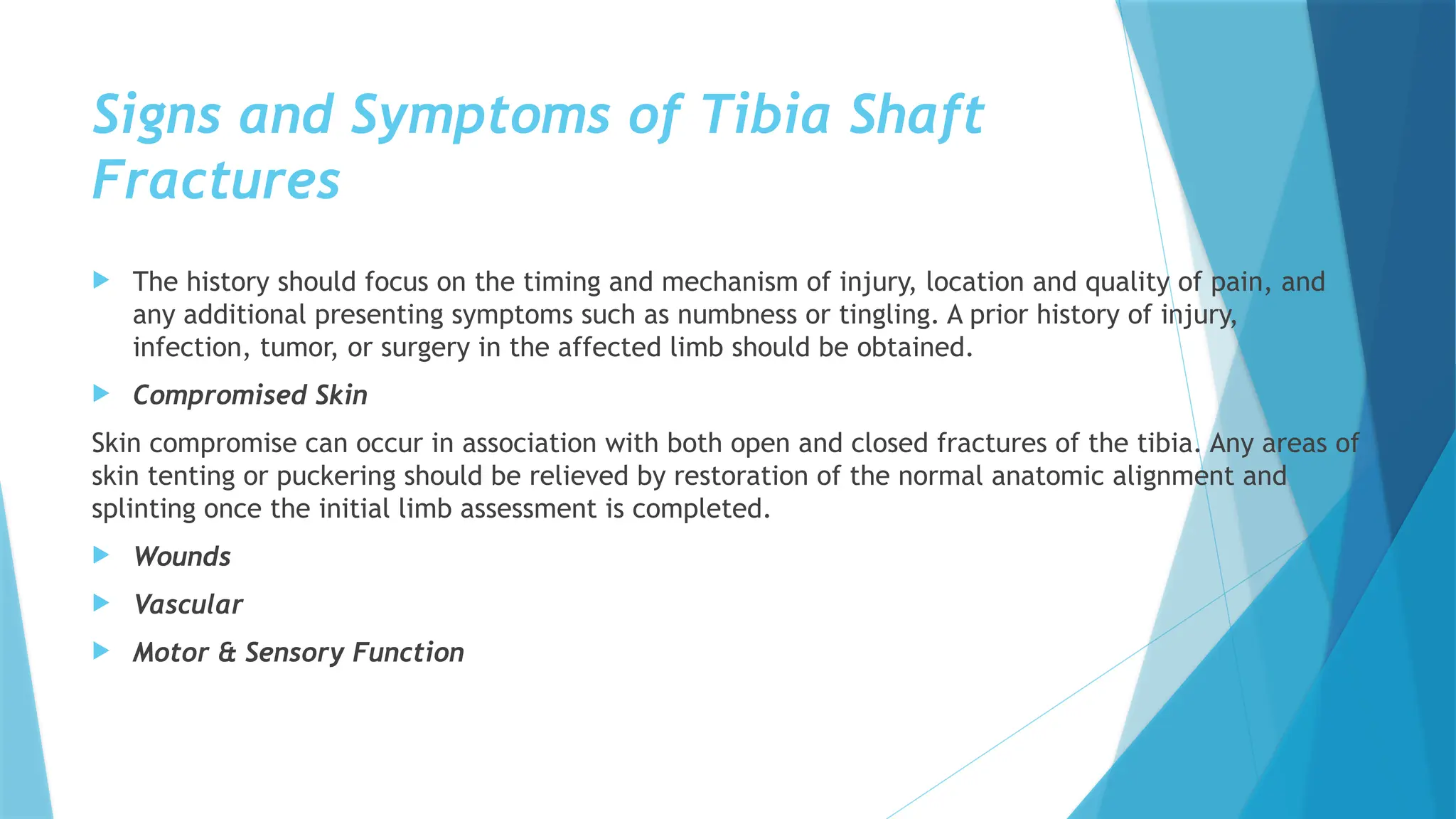 Signs and Symptoms of Tibia Shaft Fractures

The history should focus on the timing and mechanism of injury, location and quality of pain, and any additional presenting symptoms such as numbness or tingling. A prior history of injury, infection, tumor, or surgery in the affected limb should be obtained.

Compromised Skin

Skin compromise can occur in association with both open and closed fractures of the tibia. Any areas of skin tenting or puckering should be relieved by restoration of the normal anatomic alignment and splinting once the initial limb assessment is completed.

Wounds

Vascular

Motor & Sensory Function